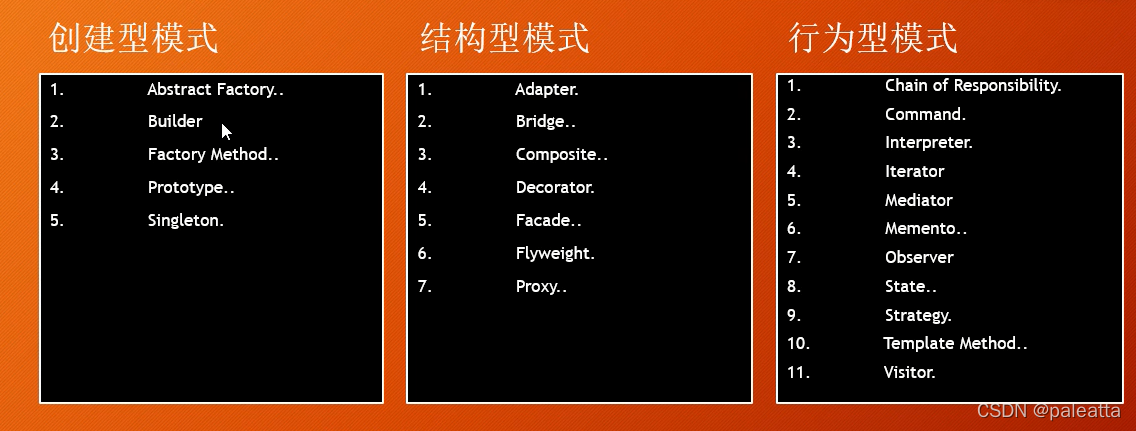 创建型模式

1. Abstract Factory..
2. Builder
3. Factory Method..
4. Prototype..
5. Singleton.

结构型模式

1. Adapter.
2. Bridge..
3. Composite..
4. Decorator.
5. Facade..
6. Flyweight.
7. Proxy..

行为型模式

1. Chain of Responsibility.
2. Command.
3. Interpreter.
4. Iterator
5. Mediator
6. Memento..
7. Observer
8. State..
9. Strategy.
10. Template Method..
11. Visitor.

CSDN @paleatta